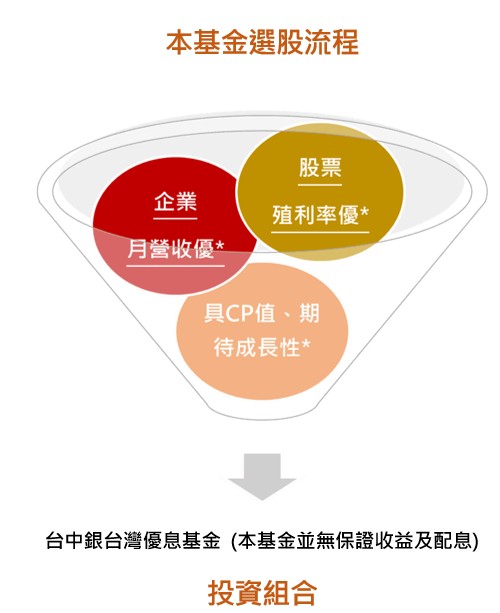 本基金選股流程

企業

月營收優*

股票

殖利率優*

具CP值、期待成長性*

台中銀台灣優息基金 (本基金並無保證收益及配息)

投資組合